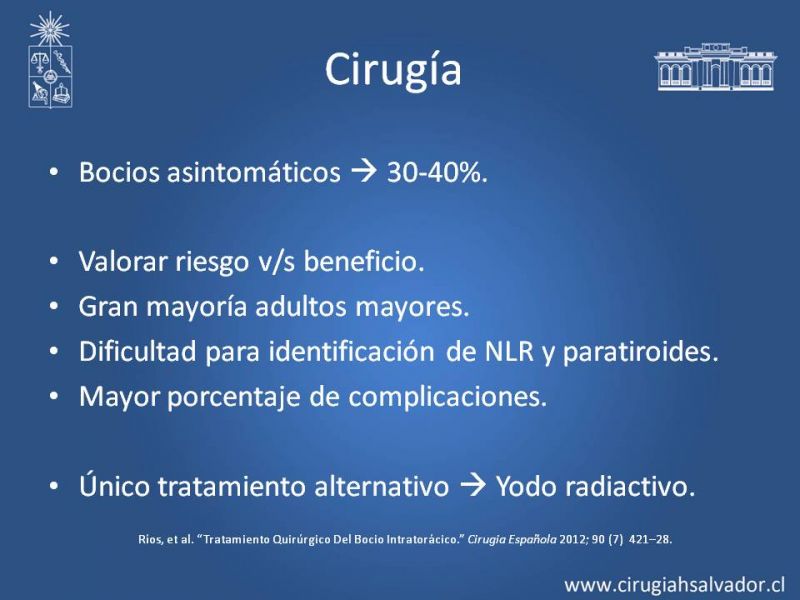 Cirugía

• Bocios asintomáticos → 30-40%.

• Valorar riesgo v/s beneficio.
• Gran mayoría adultos mayores.
• Dificultad para identificación de NLR y paratiroides.
• Mayor porcentaje de complicaciones.

• Único tratamiento alternativo → Yodo radiactivo.

Rios, et al. "Tratamiento Quirúrgico Del Bocio Intratorácico." Cirugia Española 2012; 90 (7) 421–28.

www.cirugiahsalvador.cl